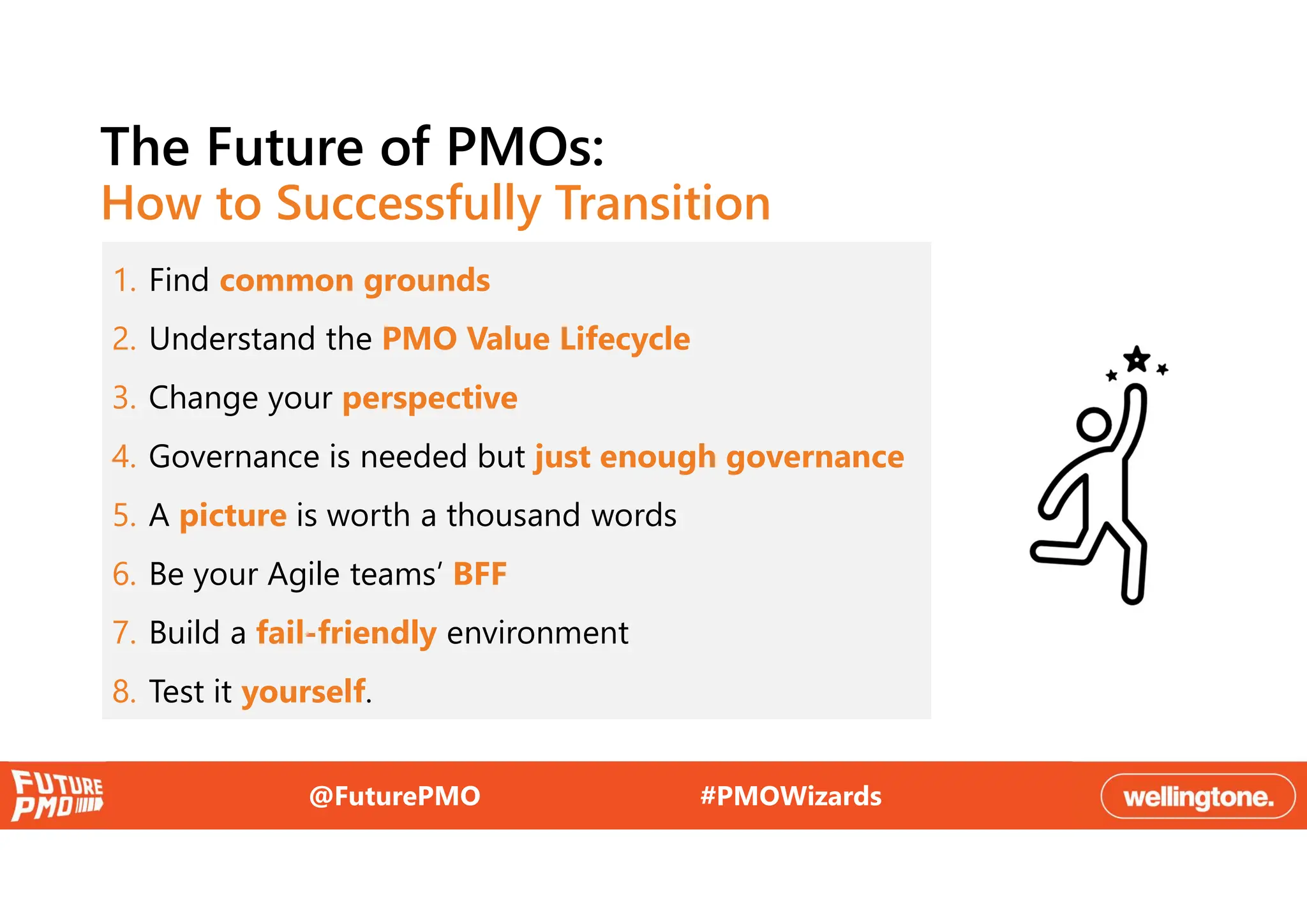 The Future of PMOs:
How to Successfully Transition

1. Find common grounds
2. Understand the PMO Value Lifecycle
3. Change your perspective
4. Governance is needed but just enough governance
5. A picture is worth a thousand words
6. Be your Agile teams' BFF
7. Build a fail-friendly environment
8. Test it yourself.

FUTURE PMO

@FuturePMO

#PMOWizards

wellingtone.